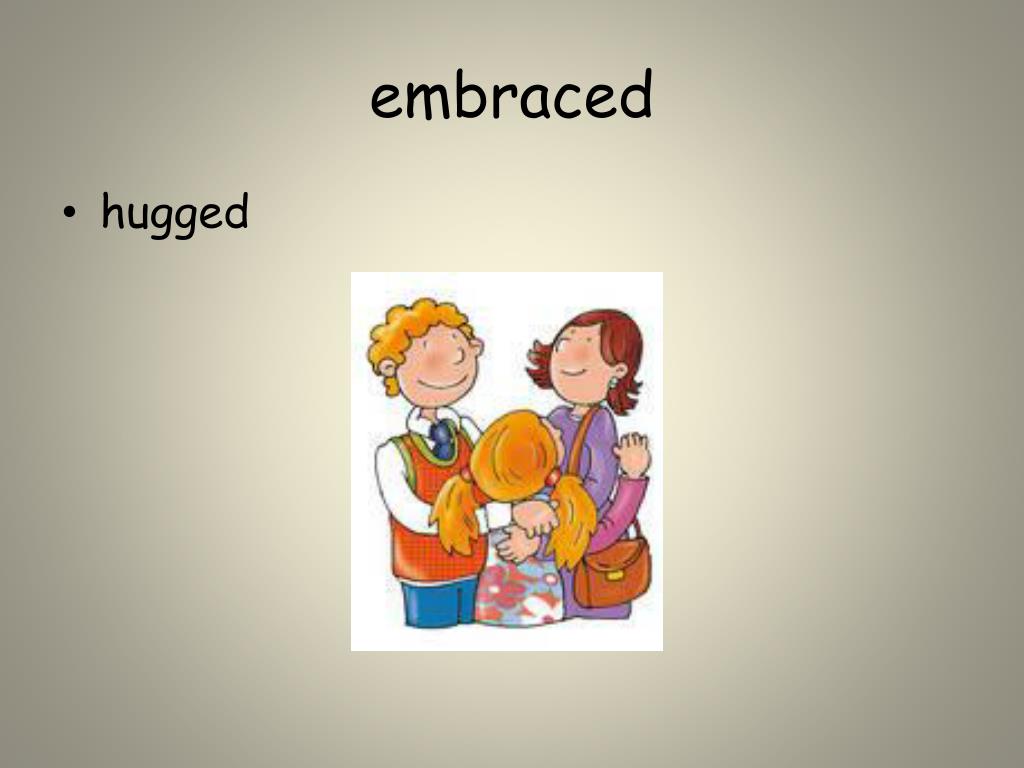 embraced

• hugged